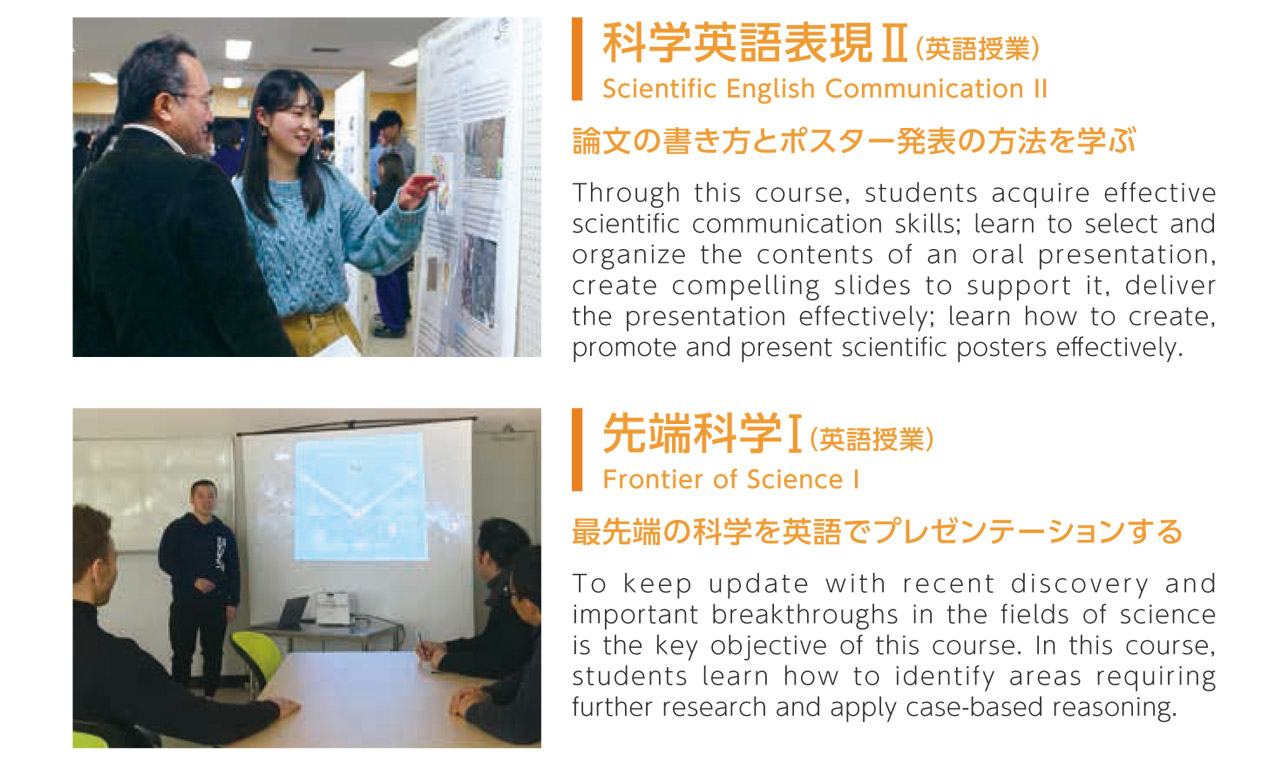 科学英語表現Ⅱ（英語授業）
Scientific English Communication II

論文の書き方とポスター発表の方法を学ぶ

Through this course, students acquire effective scientific communication skills; learn to select and organize the contents of an oral presentation, create compelling slides to support it, deliver the presentation effectively; learn how to create, promote and present scientific posters effectively.

先端科学Ⅰ（英語授業）
Frontier of Science I

最先端の科学を英語でプレゼンテーションする

To keep update with recent discovery and important breakthroughs in the fields of science is the key objective of this course. In this course, students learn how to identify areas requiring further research and apply case-based reasoning.